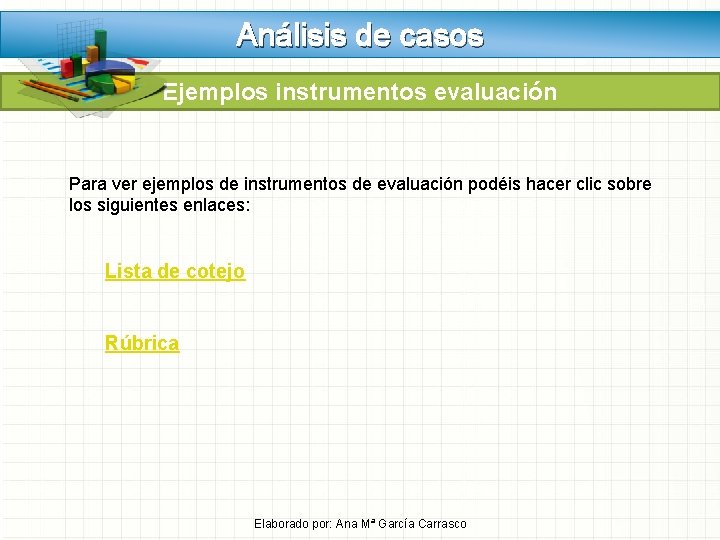 Análisis de casos

Ejemplos instrumentos evaluación

Para ver ejemplos de instrumentos de evaluación podéis hacer clic sobre los siguientes enlaces:

Lista de cotejo

Rúbrica

Elaborado por: Ana Mª García Carrasco